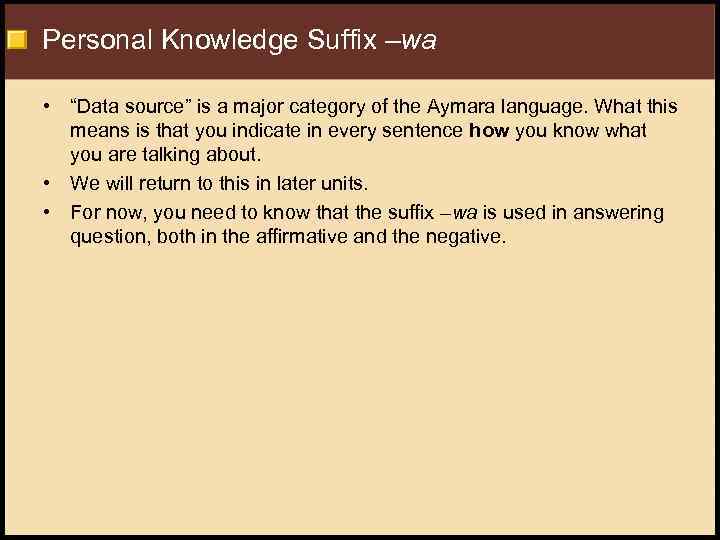 Personal Knowledge Suffix –wa

• “Data source” is a major category of the Aymara language. What this means is that you indicate in every sentence how you know what you are talking about.
• We will return to this in later units.
• For now, you need to know that the suffix –wa is used in answering question, both in the affirmative and the negative.